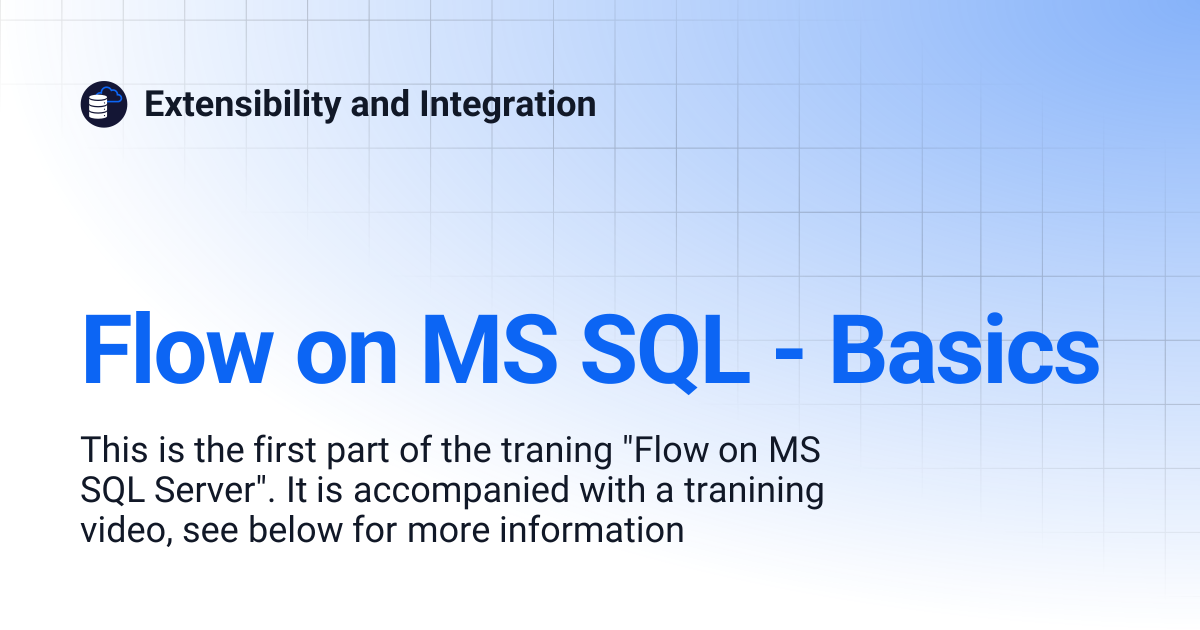 Extensibility and Integration

Flow on MS SQL - Basics

This is the first part of the traning "Flow on MS SQL Server". It is accompanied with a tranining video, see below for more information